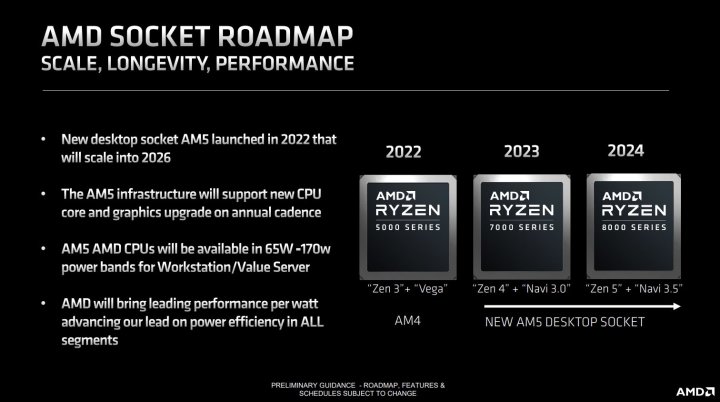 AMD SOCKET ROADMAP
SCALE, LONGEVITY, PERFORMANCE

• New desktop socket AM5 launched in 2022 that will scale into 2026

• The AM5 infrastructure will support new CPU core and graphics upgrade on annual cadence

• AM5 AMD CPUs will be available in 65W -170w power bands for Workstation/Value Server

• AMD will bring leading performance per watt advancing our lead on power efficiency in ALL segments

2022
AMD
RYZEN
5000 SERIES
"Zen 3"+ "Vega"
AM4

2023
AMD
RYZEN
7000 SERIES
"Zen 4" + "Navi 3.0"

2024
AMD
RYZEN
8000 SERIES
"Zen 5" + "Navi 3.5"

NEW AM5 DESKTOP SOCKET

PRELIMINARY GUIDANCE - ROADMAP, FEATURES & SCHEDULES SUBJECT TO CHANGE

AMD